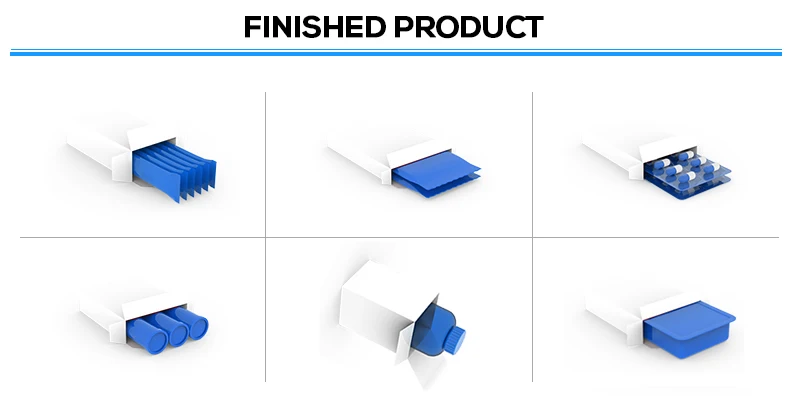 FINISHED PRODUCT